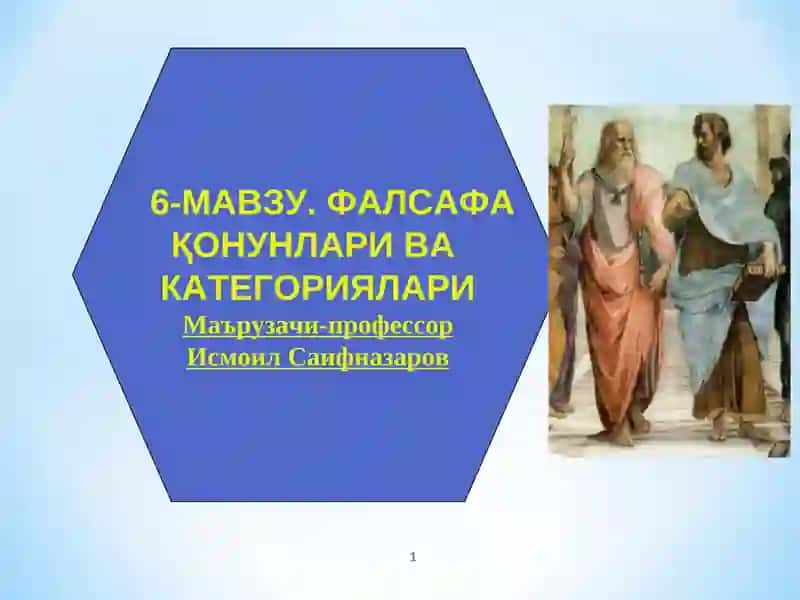 6-МАВЗУ. ФАЛСАФА ҚОНУНЛАРИ ВА КАТЕГОРИЯЛАРИ
Маърузачи-профессор
Исмоил Саифназаров

1